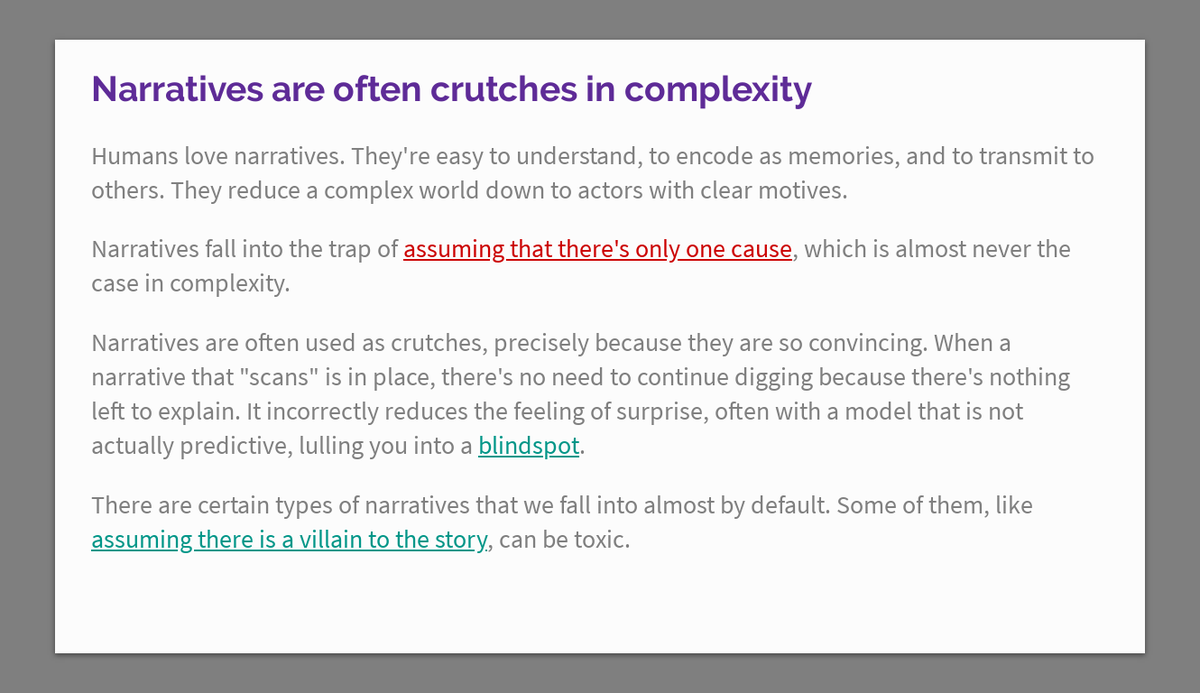 Narratives are often crutches in complexity

Humans love narratives. They're easy to understand, to encode as memories, and to transmit to others. They reduce a complex world down to actors with clear motives.

Narratives fall into the trap of assuming that there's only one cause, which is almost never the case in complexity.

Narratives are often used as crutches, precisely because they are so convincing. When a narrative that "scans" is in place, there's no need to continue digging because there's nothing left to explain. It incorrectly reduces the feeling of surprise, often with a model that is not actually predictive, lulling you into a blindspot.

There are certain types of narratives that we fall into almost by default. Some of them, like assuming there is a villain to the story, can be toxic.